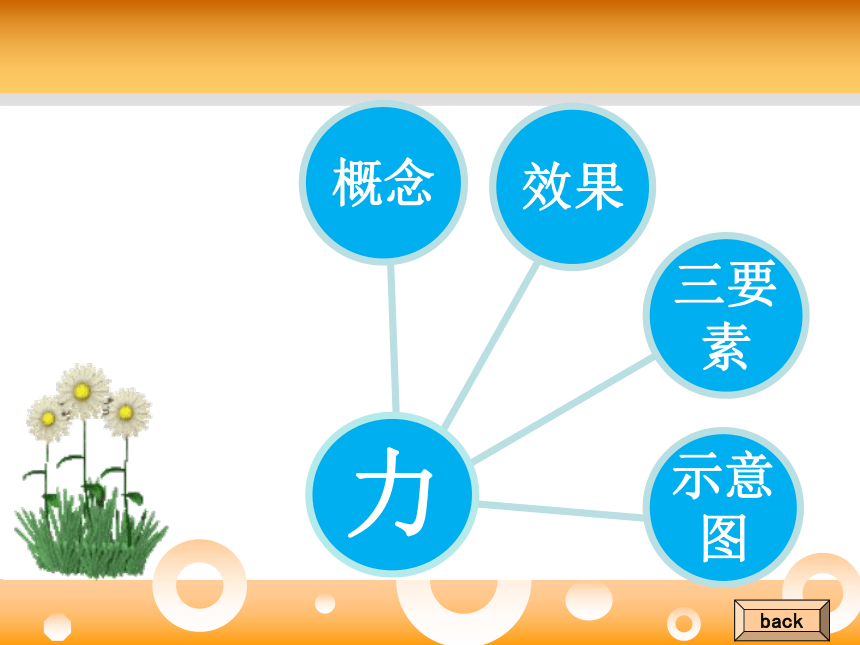 概念

效果

三要素

力

示意图

back